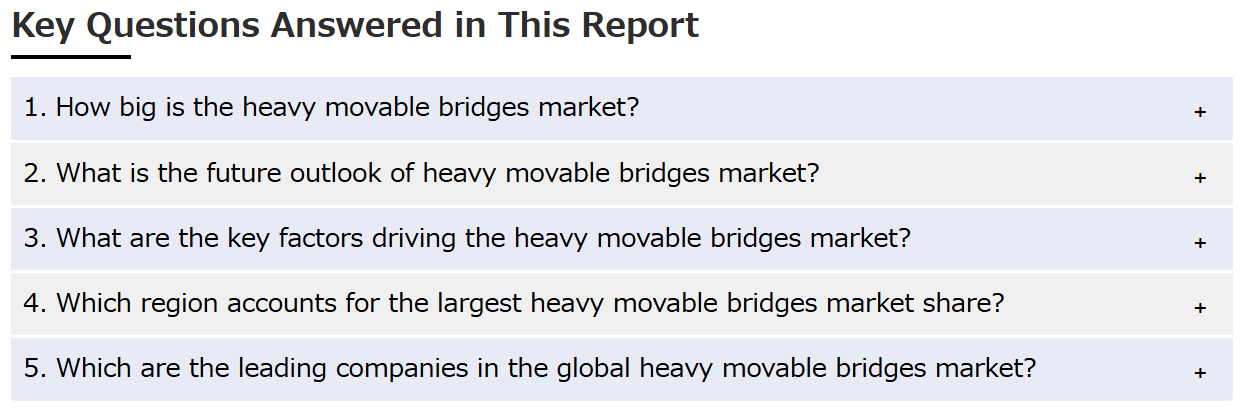 Key Questions Answered in This Report

1. How big is the heavy movable bridges market? +

2. What is the future outlook of heavy movable bridges market? +

3. What are the key factors driving the heavy movable bridges market? +

4. Which region accounts for the largest heavy movable bridges market share? +

5. Which are the leading companies in the global heavy movable bridges market? +